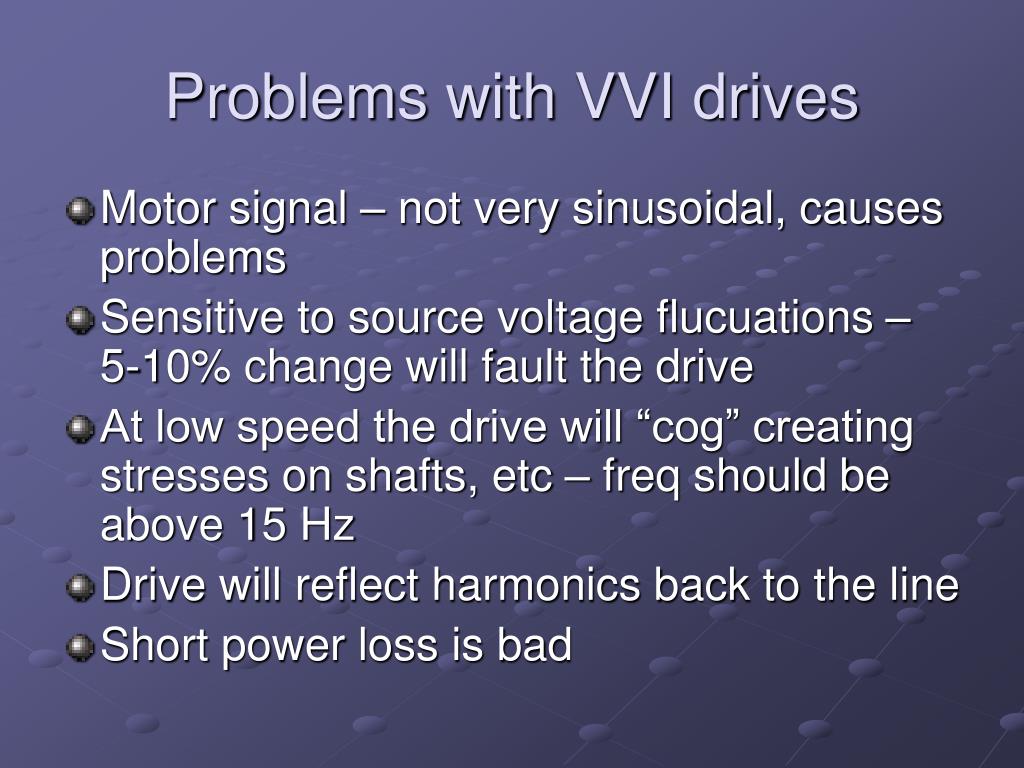 Problems with VVI drives

Motor signal – not very sinusoidal, causes problems

Sensitive to source voltage flucuations – 5-10% change will fault the drive

At low speed the drive will “cog” creating stresses on shafts, etc – freq should be above 15 Hz

Drive will reflect harmonics back to the line

Short power loss is bad